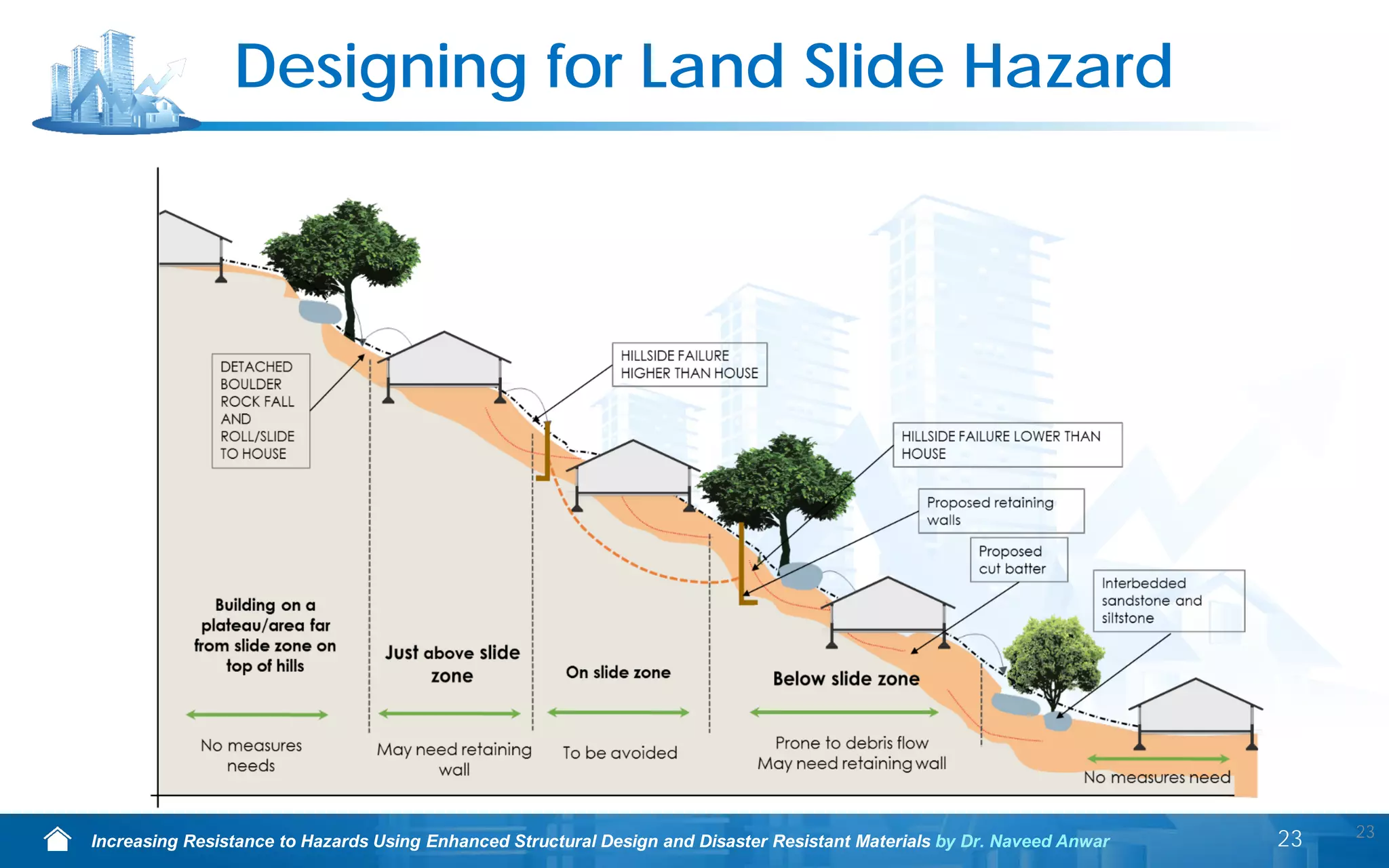 Designing for Land Slide Hazard

DETACHED BOULDER ROCK FALL AND ROLL/SLIDE TO HOUSE

HILLSIDE FAILURE HIGHER THAN HOUSE

HILLSIDE FAILURE LOWER THAN HOUSE

Proposed retaining walls

Proposed cut batter

Interbedded sandstone and siltstone

Building on a plateau/area far from slide zone on top of hills

Just above slide zone

On slide zone

Below slide zone

No measures needs

May need retaining wall

To be avoided

Prone to debris flow May need retaining wall

No measures need

Increasing Resistance to Hazards Using Enhanced Structural Design and Disaster Resistant Materials by Dr. Naveed Anwar

23

23